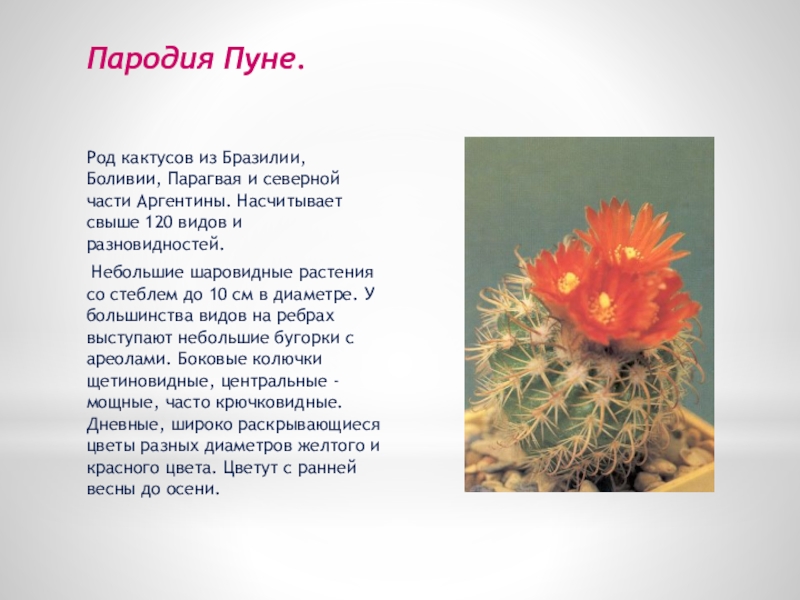 Пародия Пуне.

Род кактусов из Бразилии, Боливии, Парагвая и северной части Аргентины. Насчитывает свыше 120 видов и разновидностей.

Небольшие шаровидные растения со стеблем до 10 см в диаметре. У большинства видов на ребрах выступают небольшие бугорки с ареолами. Боковые колючки щетиновидные, центральные - мощные, часто крючковидные. Дневные, широко раскрывающиеся цветы разных диаметров желтого и красного цвета. Цветут с ранней весны до осени.